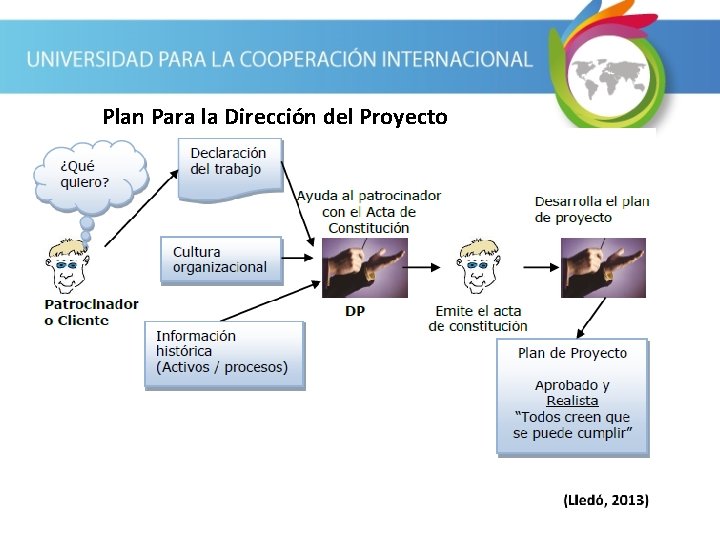 UNIVERSIDAD PARA LA COOPERACIÓN INTERNACIONAL

Plan Para la Dirección del Proyecto

¿Qué quiero?

Patrocinador o Cliente

Declaración del trabajo

Cultura organizacional

Información histórica (Activos / procesos)

Ayuda al patrocinador con el Acta de Constitución

DP

Emite el acta de constitución

Desarrolla el plan de proyecto

Plan de Proyecto

Aprobado y Realista "Todos creen que se puede cumplir"

(Lledó, 2013)